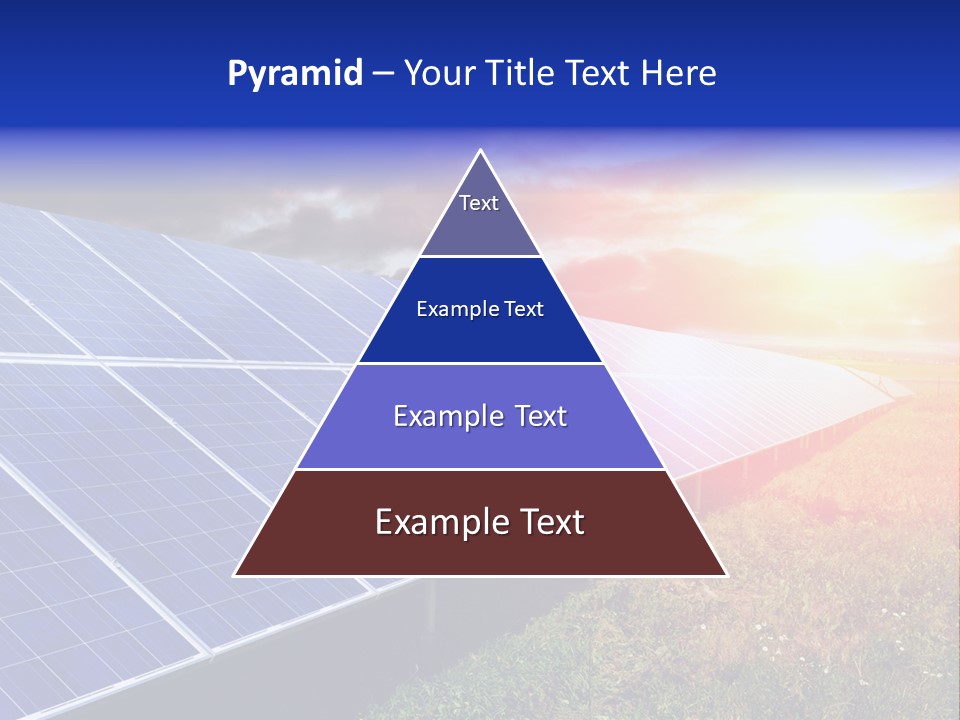 Pyramid – Your Title Text Here

Text

Example Text

Example Text

Example Text